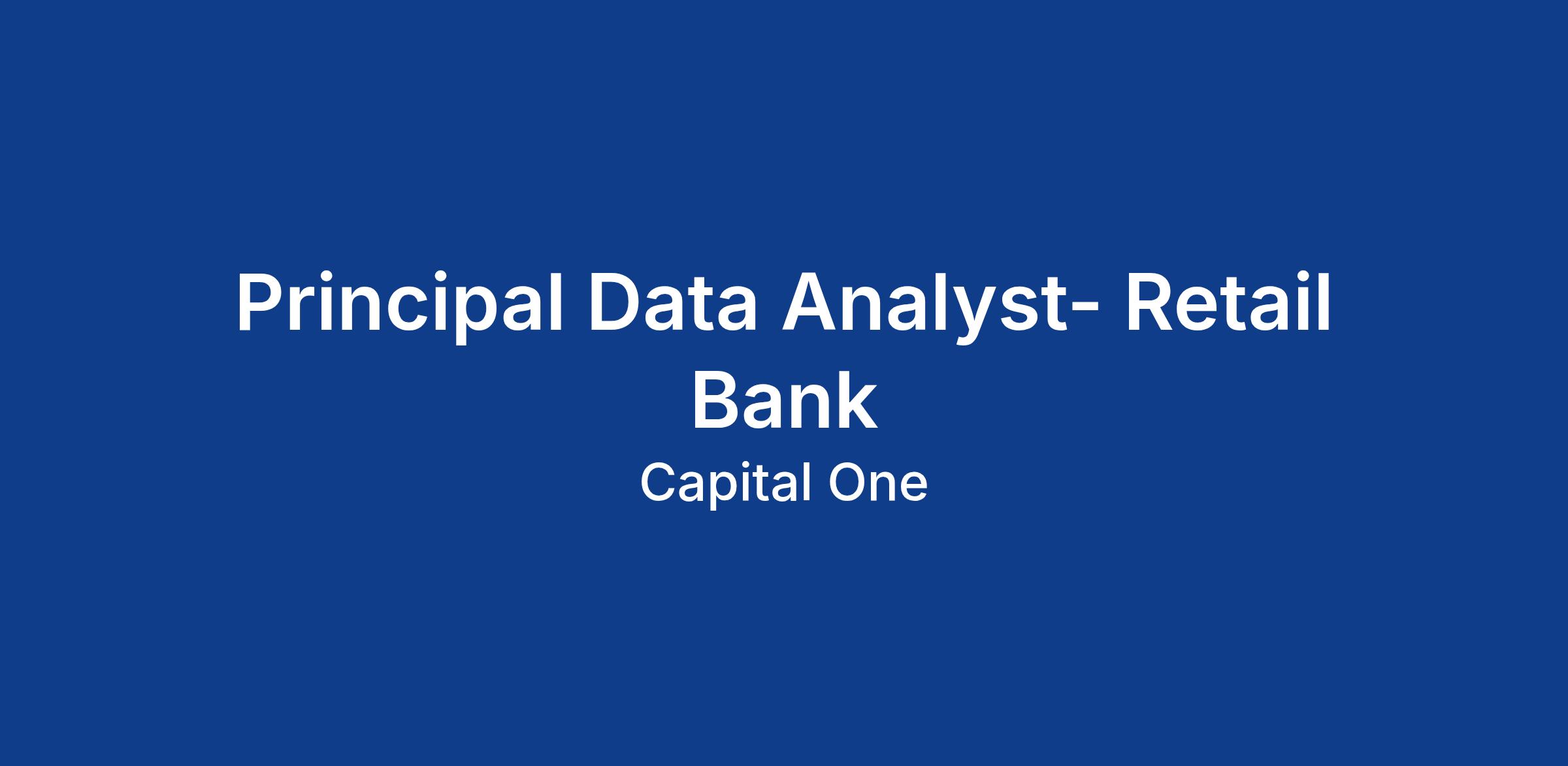 Principal Data Analyst- Retail Bank

Capital One